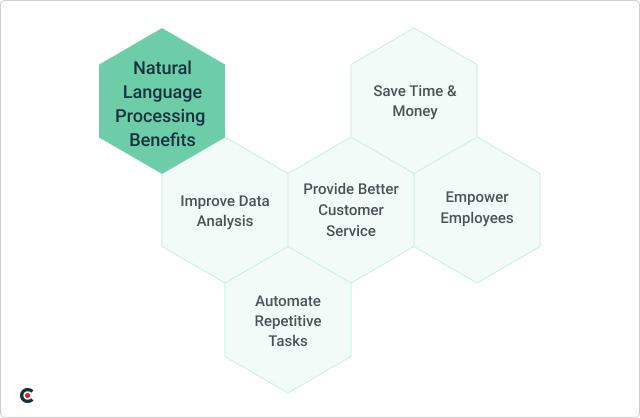 Natural Language Processing Benefits

Save Time & Money

Improve Data Analysis

Provide Better Customer Service

Empower Employees

Automate Repetitive Tasks